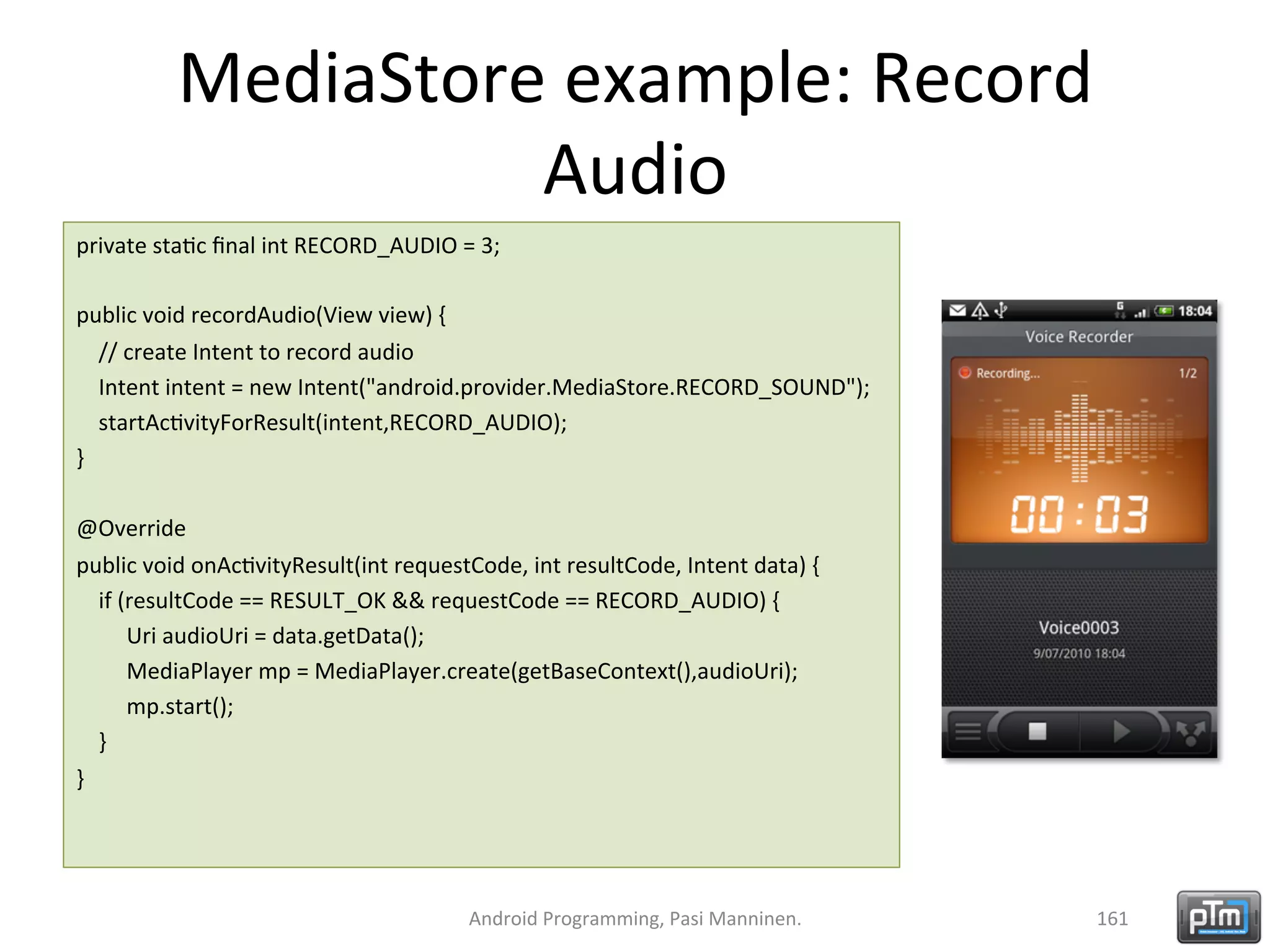 MediaStore example: Record Audio

private static final int RECORD_AUDIO = 3;

public void recordAudio(View view) {
// create Intent to record audio
Intent intent = new Intent("android.provider.MediaStore.RECORD_SOUND");
startActivityForResult(intent,RECORD_AUDIO);
}

@Override
public void onActivityResult(int requestCode, int resultCode, Intent data) {
if (resultCode == RESULT_OK && requestCode == RECORD_AUDIO) {
Uri audioUri = data.getData();
MediaPlayer mp = MediaPlayer.create(getBaseContext(),audioUri);
mp.start();
}
}

18:04
Voice Recorder
Recording...
1/2
00:03
Voice0003
9/07/2010 18:04

Android Programming, Pasi Manninen.
161
pTm